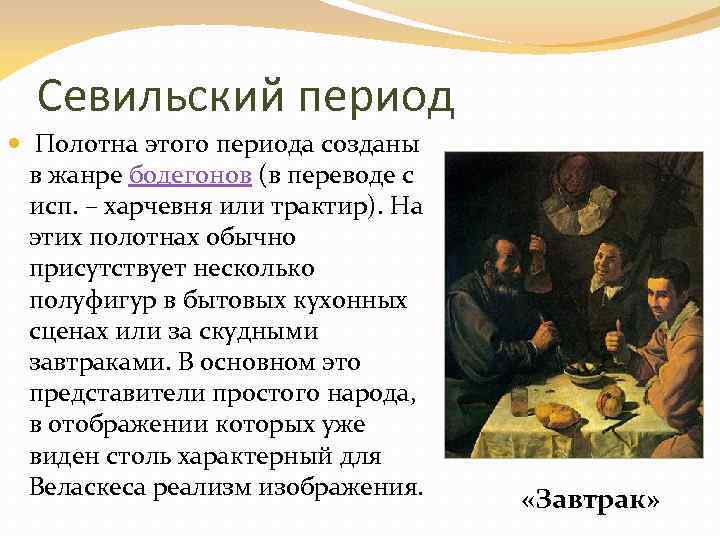 Севильский период

Полотна этого периода созданы в жанре бодегонов (в переводе с исп. – харчевня или трактир). На этих полотнах обычно присутствует несколько полуфигур в бытовых кухонных сценах или за скудными завтраками. В основном это представители простого народа, в отображении которых уже виден столь характерный для Веласкеса реализм изображения.

«Завтрак»